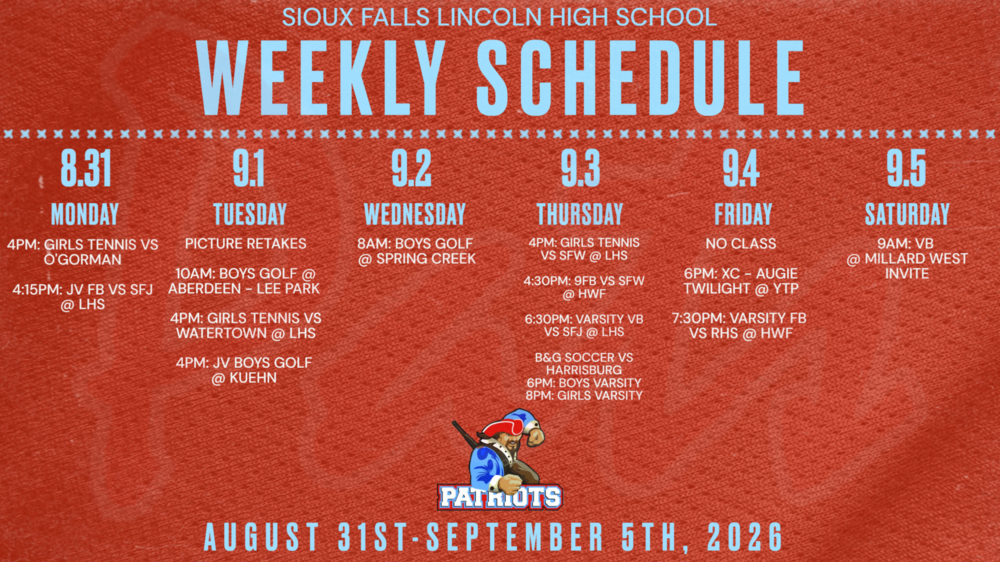 SIOUX FALLS LINCOLN HIGH SCHOOL

WEEKLY SCHEDULE

8.31
MONDAY
4PM: GIRLS TENNIS VS O'GORMAN
4:15PM: JV FB VS SFJ @ LHS

9.1
TUESDAY
PICTURE RETAKES
10AM: BOYS GOLF @ ABERDEEN - LEE PARK
4PM: GIRLS TENNIS VS WATERTOWN @ LHS
4PM: JV BOYS GOLF @ KUEHN

9.2
WEDNESDAY
8AM: BOYS GOLF @ SPRING CREEK

9.3
THURSDAY
4PM: GIRLS TENNIS VS SFW @ LHS
4:30PM: 9FB VS SFW @ HWF
6:30PM: VARSITY VB VS SFJ @ LHS
B&G SOCCER VS HARRISBURG
6PM: BOYS VARSITY
8PM: GIRLS VARSITY

9.4
FRIDAY
NO CLASS
6PM: XC - AUGIE TWILIGHT @ YTP
7:30PM: VARSITY FB VS RHS @ HWF

9.5
SATURDAY
9AM: VB @ MILLARD WEST INVITE

PATRIOTS

AUGUST 31ST-SEPTEMBER 5TH, 2026